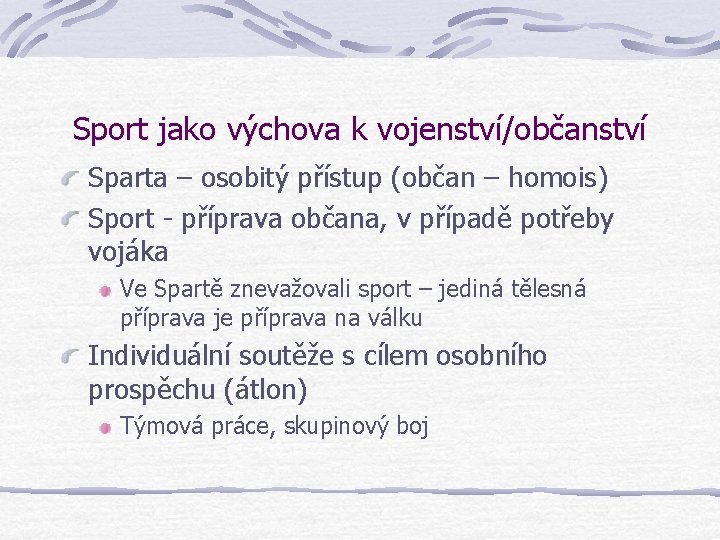 Sport jako výchova k vojenství/občanství

Sparta – osobitý přístup (občan – homois)

Sport - příprava občana, v případě potřeby vojáka

Ve Spartě znevažovali sport – jediná tělesná příprava je příprava na válku

Individuální soutěže s cílem osobního prospěchu (átlon)

Týmová práce, skupinový boj